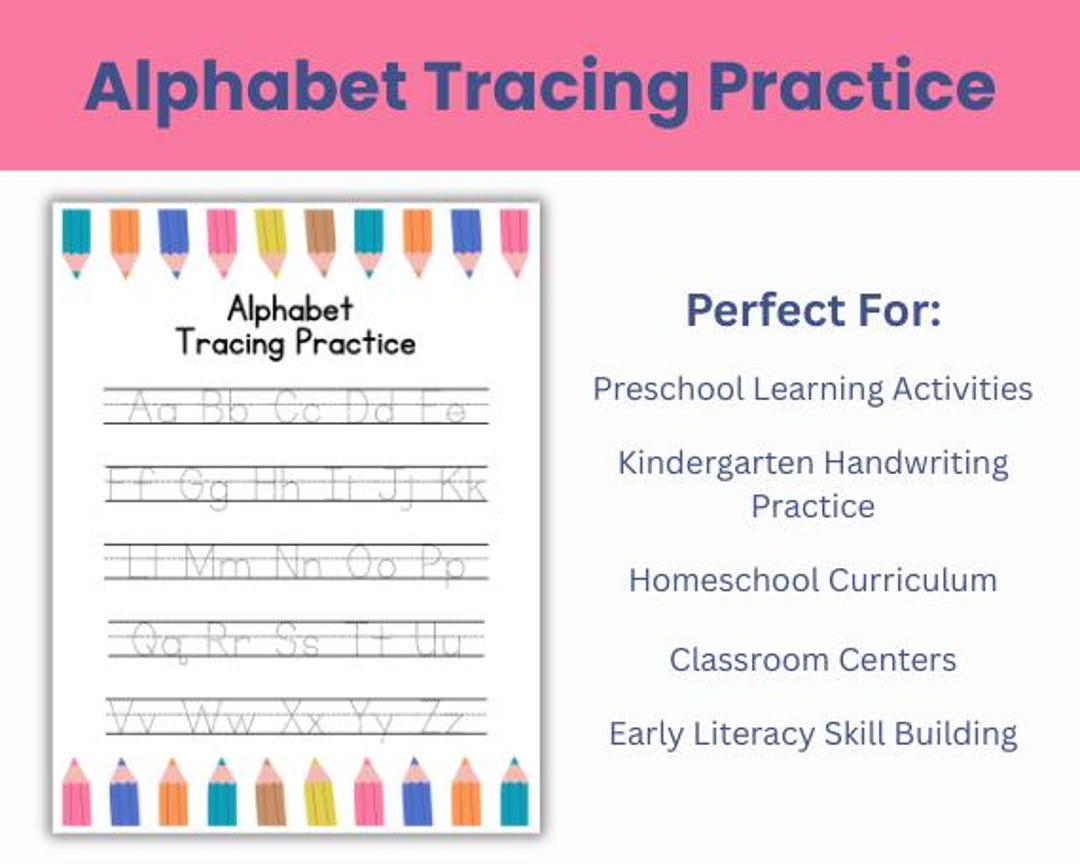 Alphabet Tracing Practice

Alphabet
Tracing Practice

Aa Bb Cc Dd Ee

Ff Gg Hh Ii Jj Kk

Ll Mm Nn Oo Pp

Qq Rr Ss Tt Uu

Vv Ww Xx Yy Zz

Perfect For:

Preschool Learning Activities

Kindergarten Handwriting Practice

Homeschool Curriculum

Classroom Centers

Early Literacy Skill Building